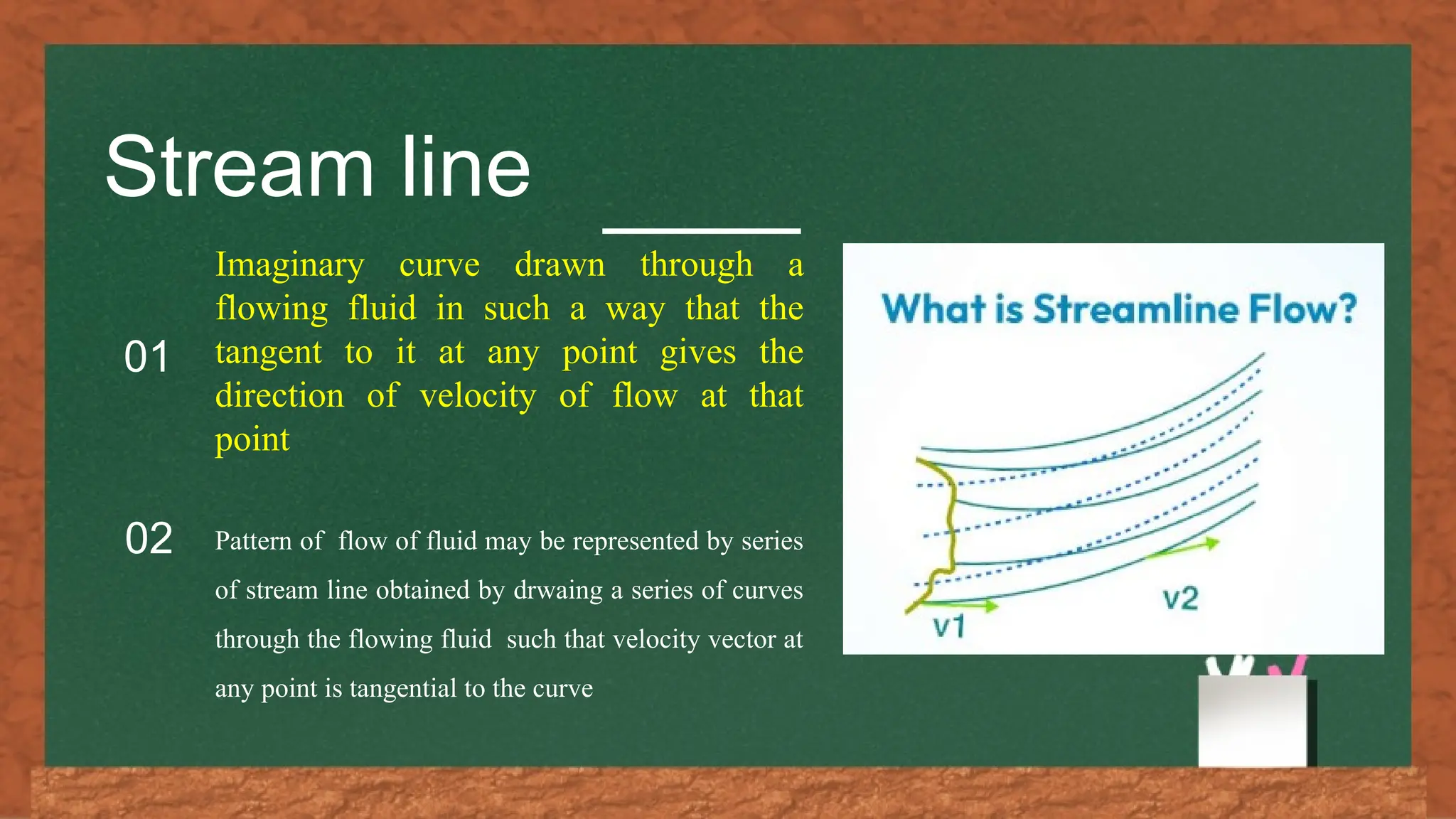 Stream line

01 Imaginary curve drawn through a flowing fluid in such a way that the tangent to it at any point gives the direction of velocity of flow at that point

02 Pattern of flow of fluid may be represented by series of stream line obtained by drwaing a series of curves through the flowing fluid such that velocity vector at any point is tangential to the curve

What is Streamline Flow?

v1

v2